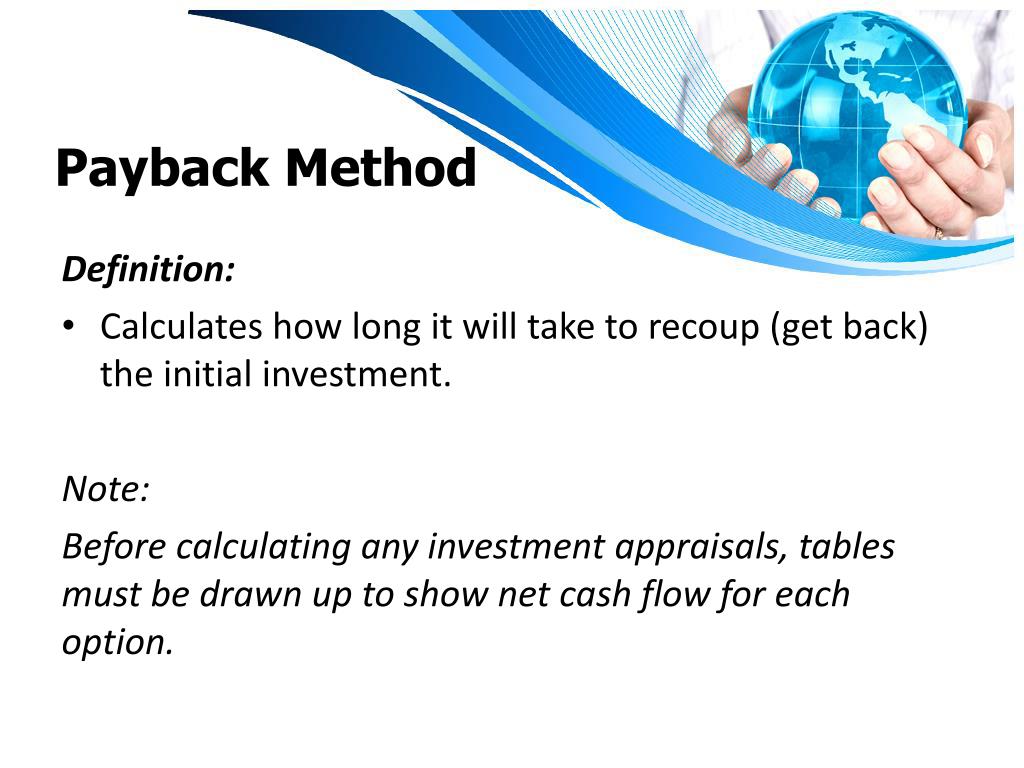 Payback Method

Definition:

• Calculates how long it will take to recoup (get back) the initial investment.

Note:

Before calculating any investment appraisals, tables must be drawn up to show net cash flow for each option.